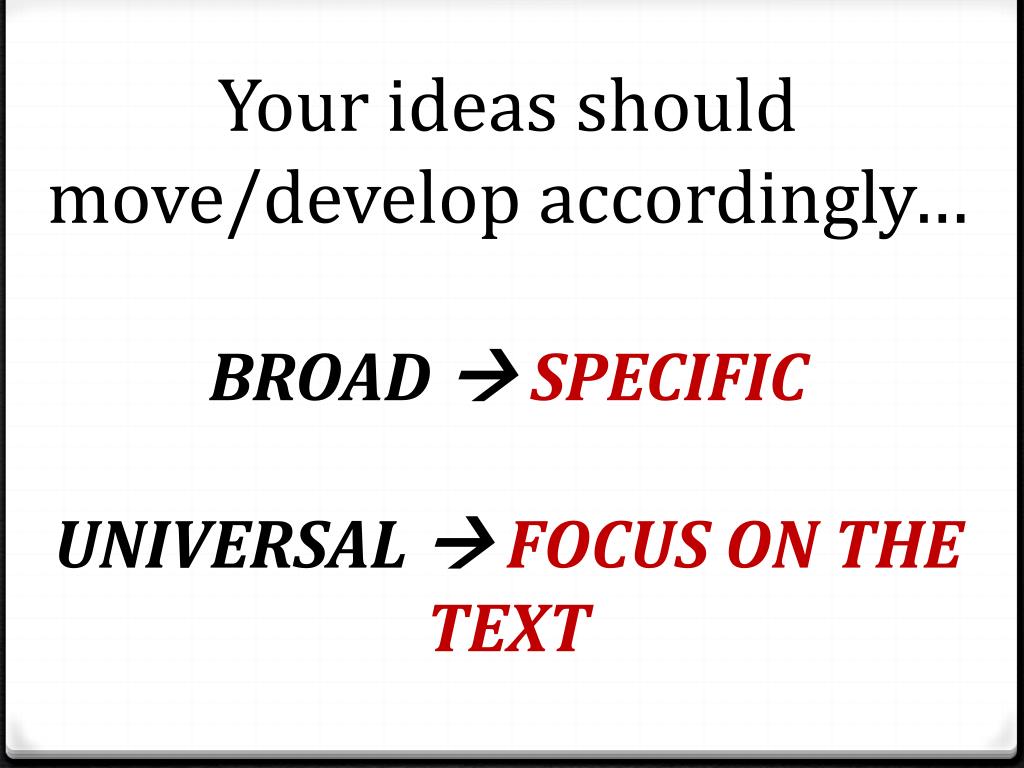 Your ideas should move/develop accordingly…

BROAD → SPECIFIC

UNIVERSAL → FOCUS ON THE TEXT